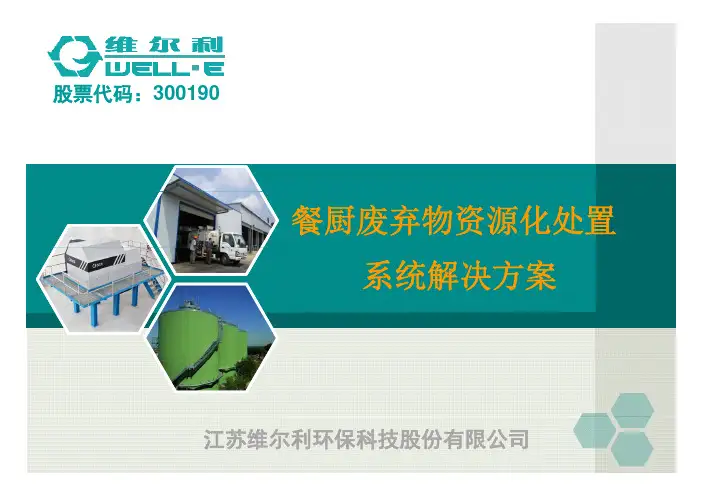 维尔利
WELL·E
股票代码：300190

餐厨废弃物资源化处置
系统解决方案

江苏维尔利环保科技股份有限公司